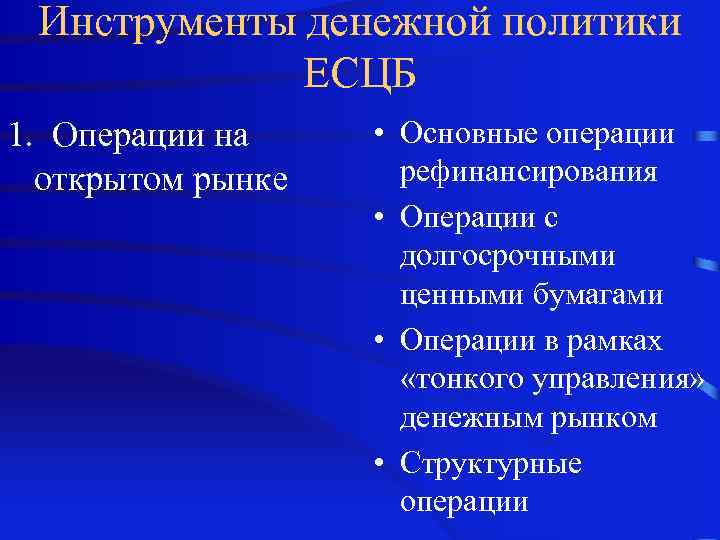 Инструменты денежной политики ЕСЦБ

1. Операции на открытом рынке

• Основные операции рефинансирования
• Операции с долгосрочными ценными бумагами
• Операции в рамках «тонкого управления» денежным рынком
• Структурные операции